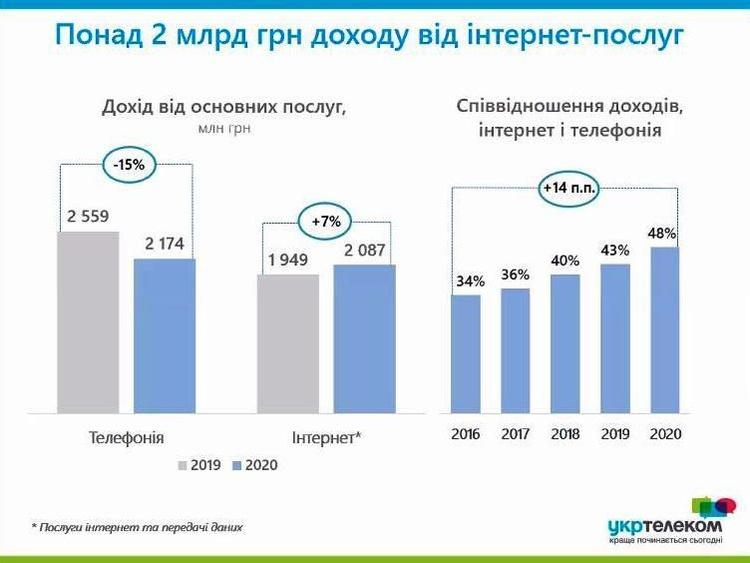 Понад 2 млрд грн доходу від інтернет-послуг

Дохід від основних послуг, млн грн

-15%

2 559

2 174

+7%

1 949

2 087

Телефонія

Інтернет*

2019 2020

Співвідношення доходів, інтернет і телефонія

+14 п.п.

34%

36%

40%

43%

48%

2016

2017

2018

2019

2020

* Послуги інтернет та передачі даних

укртелеком
краще починається сьогодні